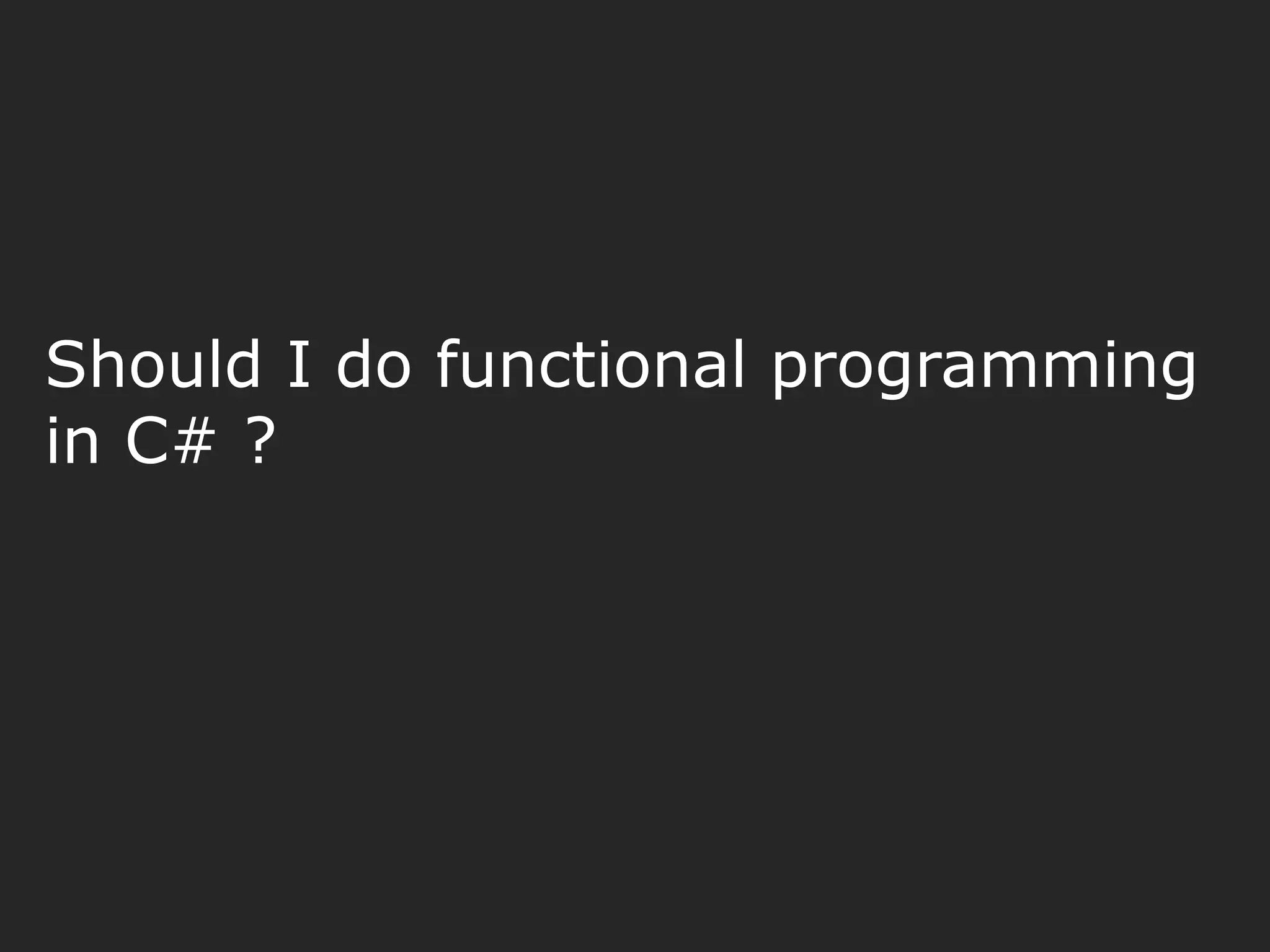 Should I do functional programming in C# ?